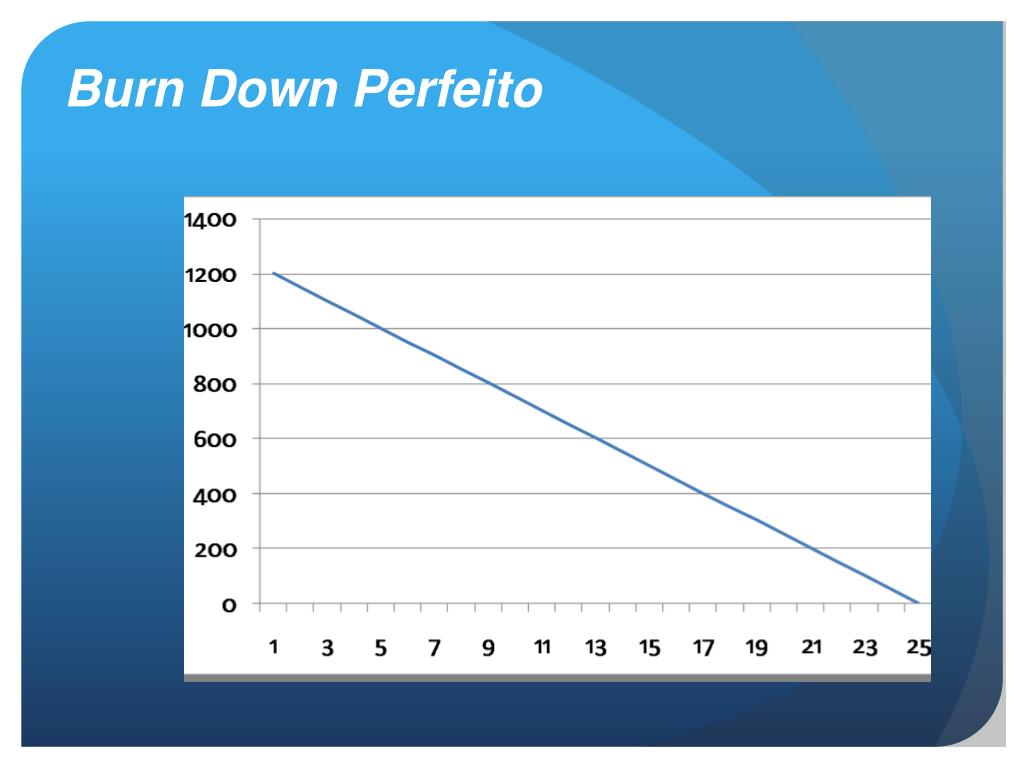 Burn Down Perfeito

1400
1200
1000
800
600
400
200
0

1 3 5 7 9 11 13 15 17 19 21 23 25